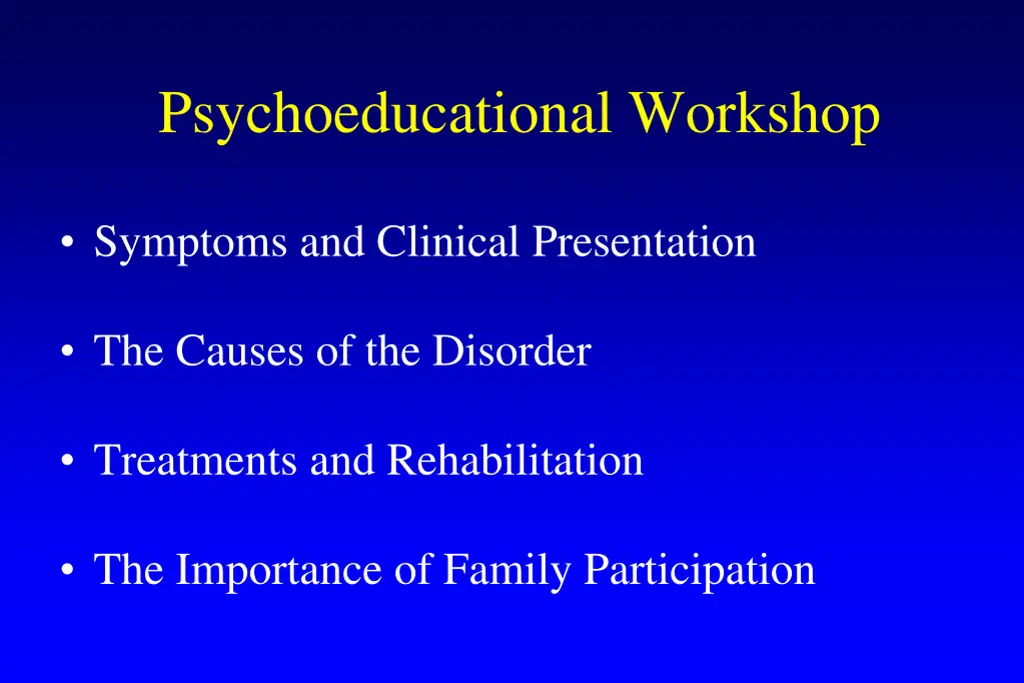 Psychoeducational Workshop

• Symptoms and Clinical Presentation

• The Causes of the Disorder

• Treatments and Rehabilitation

• The Importance of Family Participation